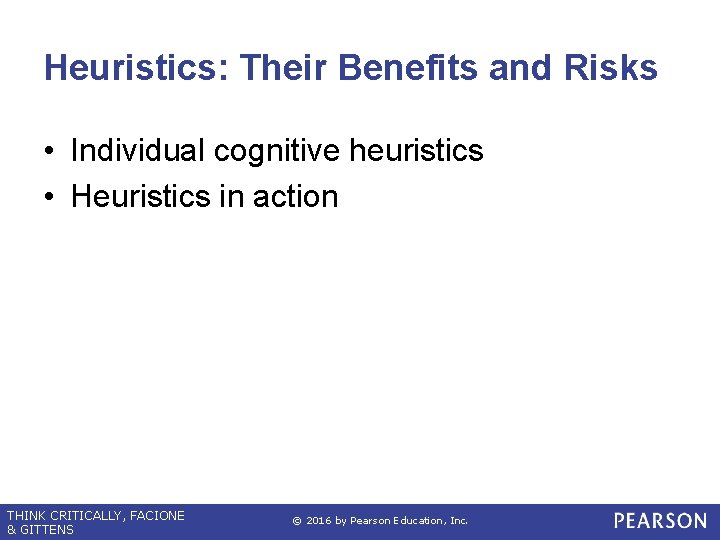 Heuristics: Their Benefits and Risks

• Individual cognitive heuristics
• Heuristics in action

THINK CRITICALLY, FACIONE & GITTENS

© 2016 by Pearson Education, Inc.

PEARSON